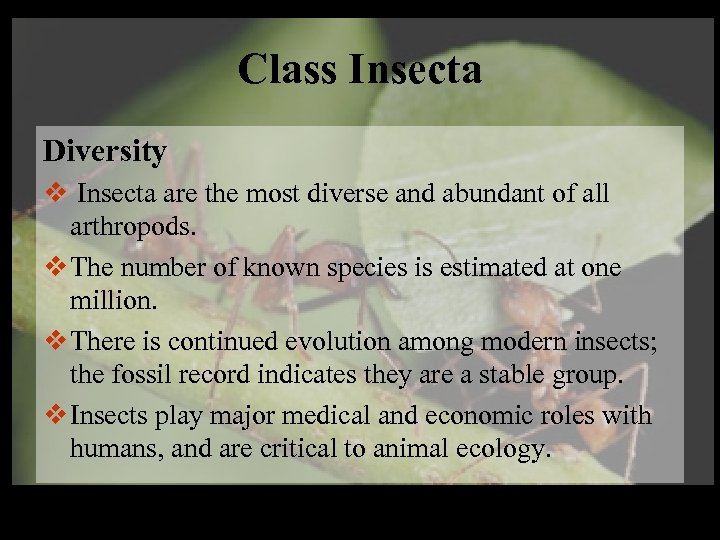 Class Insecta

Diversity

❖ Insecta are the most diverse and abundant of all arthropods.

❖ The number of known species is estimated at one million.

❖ There is continued evolution among modern insects; the fossil record indicates they are a stable group.

❖ Insects play major medical and economic roles with humans, and are critical to animal ecology.